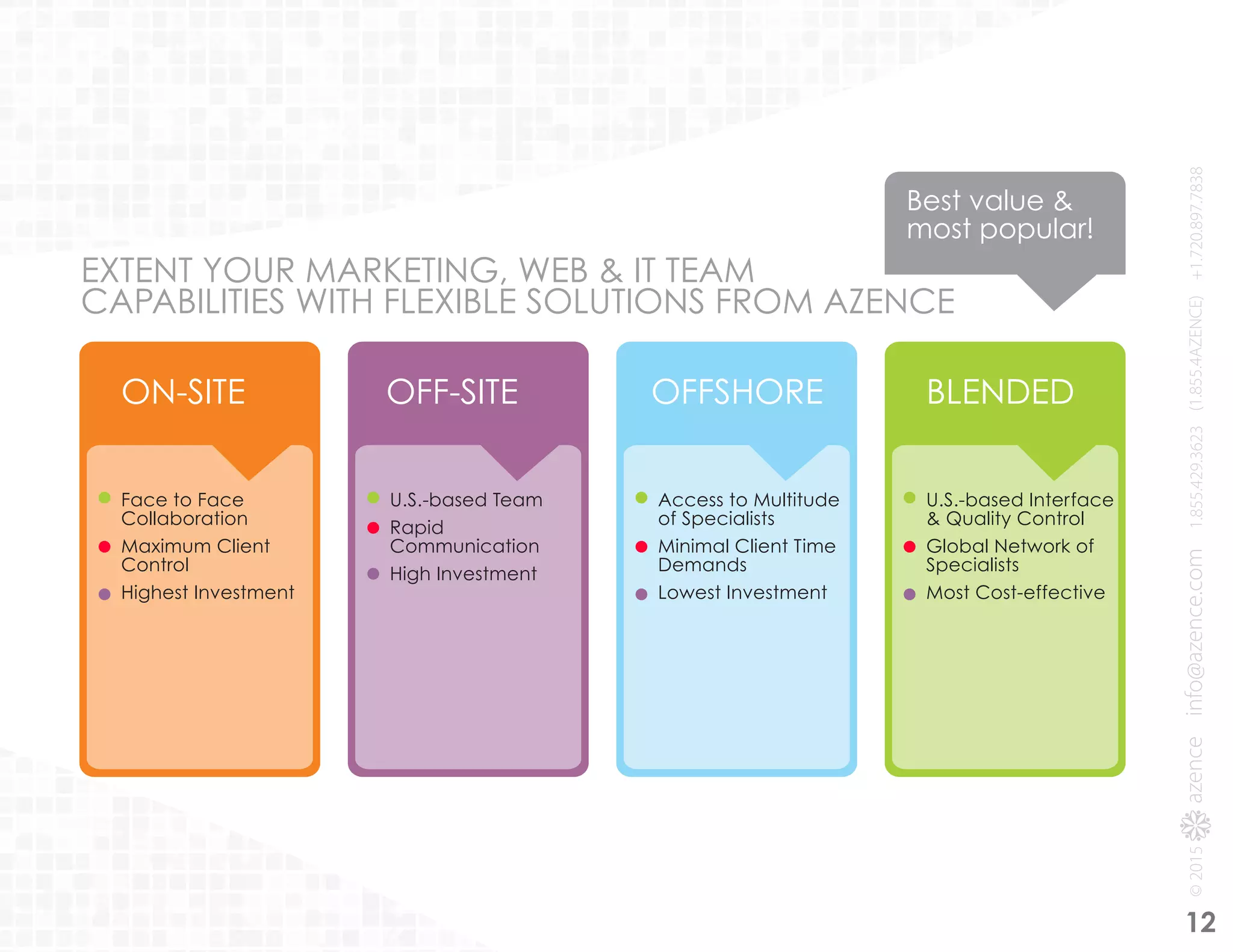 Best value & most popular!

EXTENT YOUR MARKETING, WEB & IT TEAM CAPABILITIES WITH FLEXIBLE SOLUTIONS FROM AZENCE

ON-SITE

Face to Face Collaboration
Maximum Client Control
Highest Investment

OFF-SITE

U.S.-based Team
Rapid Communication
High Investment

OFFSHORE

Access to Multitude of Specialists
Minimal Client Time Demands
Lowest Investment

BLENDED

U.S.-based Interface & Quality Control
Global Network of Specialists
Most Cost-effective

© 2015 azence info@azence.com 1.855.429.3623 (1.855.4AZENCE) +1.720.897.7838

12